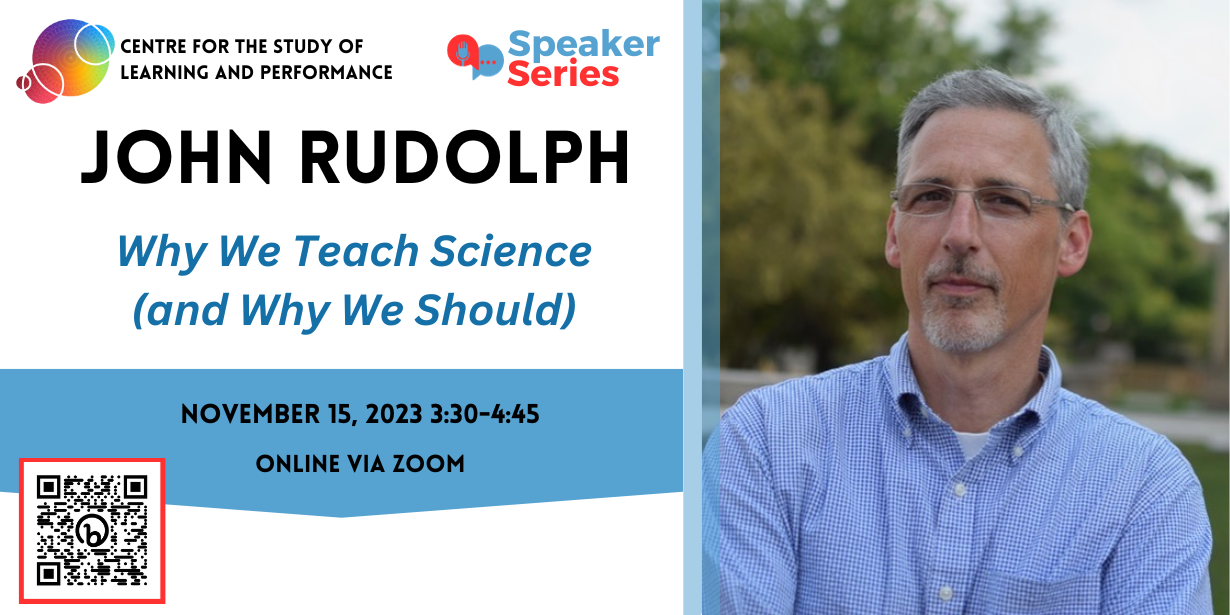 CENTRE FOR THE STUDY OF LEARNING AND PERFORMANCE

Speaker Series

JOHN RUDOLPH

Why We Teach Science (and Why We Should)

NOVEMBER 15, 2023 3:30-4:45

ONLINE VIA ZOOM